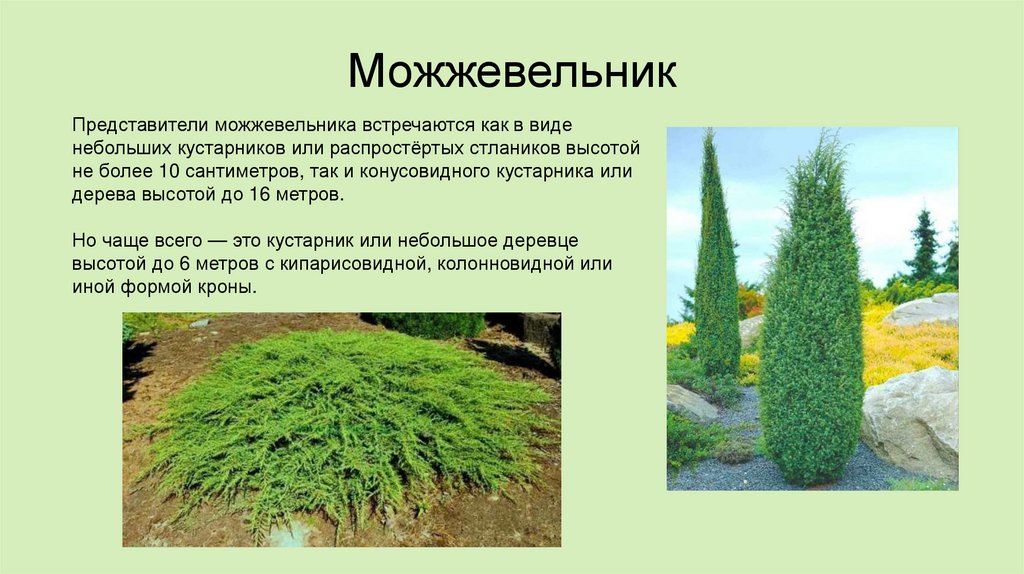 Можжевельник

Представители можжевельника встречаются как в виде небольших кустарников или распростёртых стлаников высотой не более 10 сантиметров, так и конусовидного кустарника или дерева высотой до 16 метров.

Но чаще всего — это кустарник или небольшое деревце высотой до 6 метров с кипарисовидной, колонновидной или иной формой кроны.